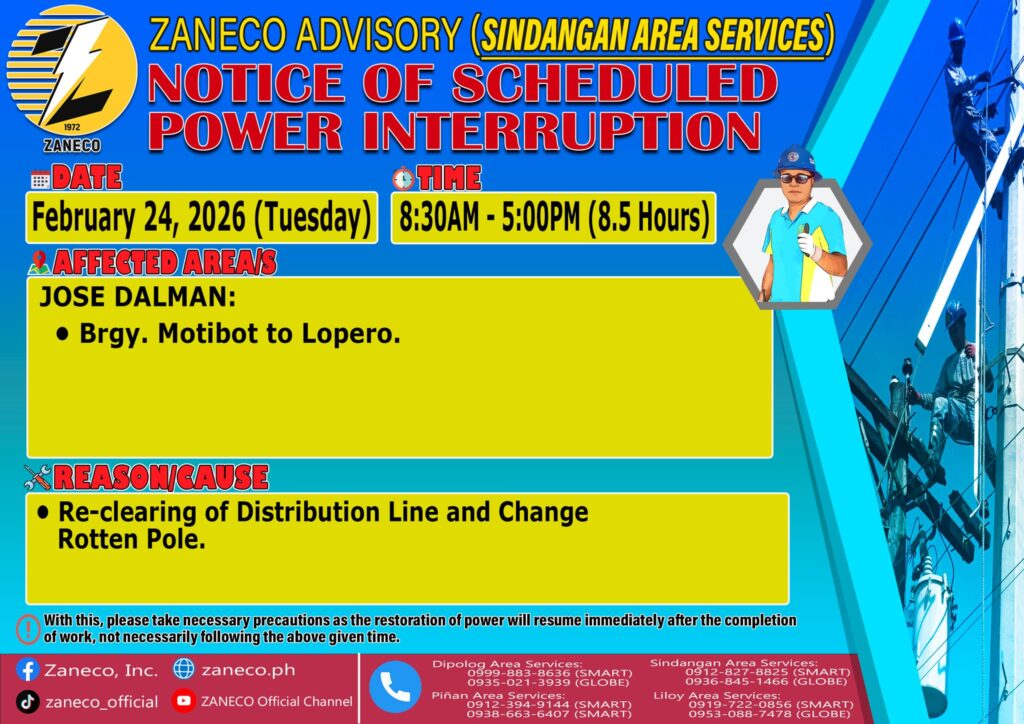 1972
ZANECO

ZANECO ADVISORY (SINDANGAN AREA SERVICES)
NOTICE OF SCHEDULED POWER INTERRUPTION

DATE
February 24, 2026 (Tuesday)

TIME
8:30AM - 5:00PM (8.5 Hours)

AFFECTED AREA/S
JOSE DALMAN:
• Brgy. Motibot to Lopero.

REASON/CAUSE
• Re-clearing of Distribution Line and Change Rotten Pole.

With this, please take necessary precautions as the restoration of power will resume immediately after the completion of work, not necessarily following the above given time.

Zaneco, Inc.
zaneco.ph
zaneco_official
ZANECO Official Channel

Dipolog Area Services:
0999-883-8636 (SMART)
0935-021-3939 (GLOBE)
Piñan Area Services:
0912-394-9144 (SMART)
0938-663-6407 (SMART)

Sindangan Area Services:
0912-827-8825 (SMART)
0936-845-1466 (GLOBE)
Liloy Area Services:
0919-722-0856 (SMART)
0953-088-7478 (GLOBE)